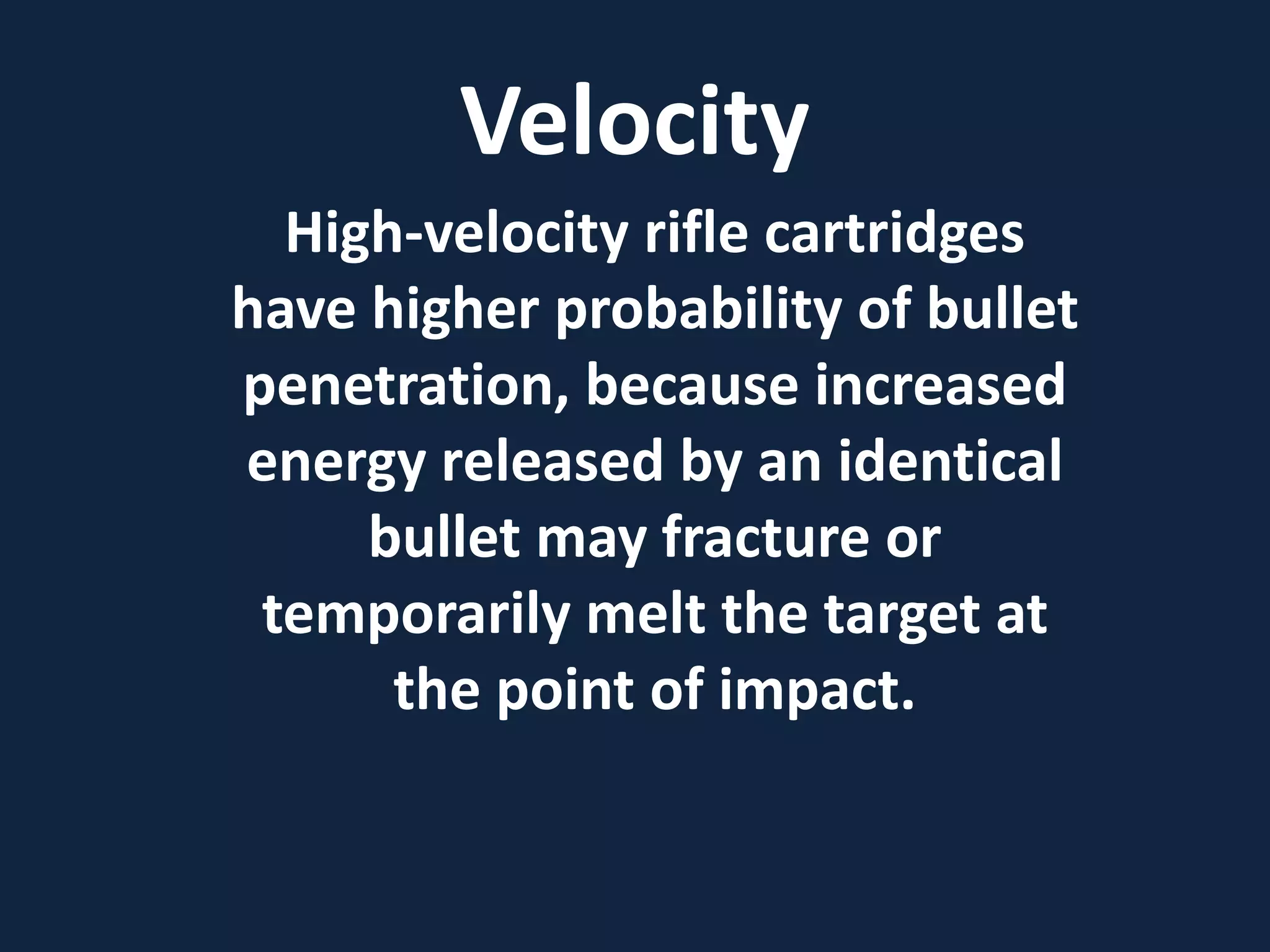 Velocity

High-velocity rifle cartridges have higher probability of bullet penetration, because increased energy released by an identical bullet may fracture or temporarily melt the target at the point of impact.